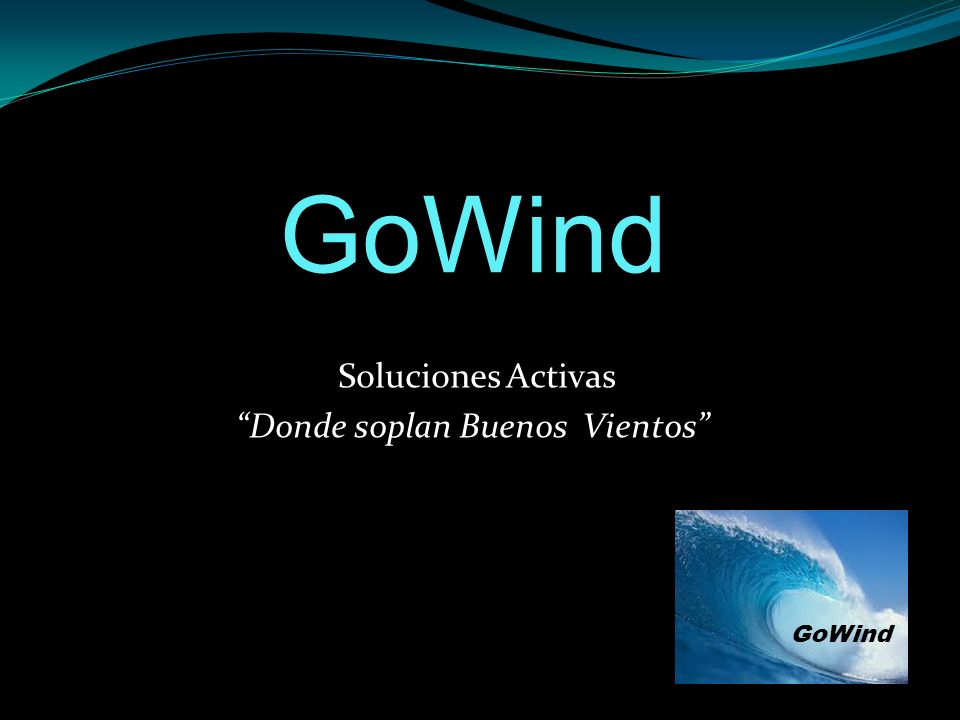 GoWind

Soluciones Activas
“Donde soplan Buenos Vientos”

GoWind